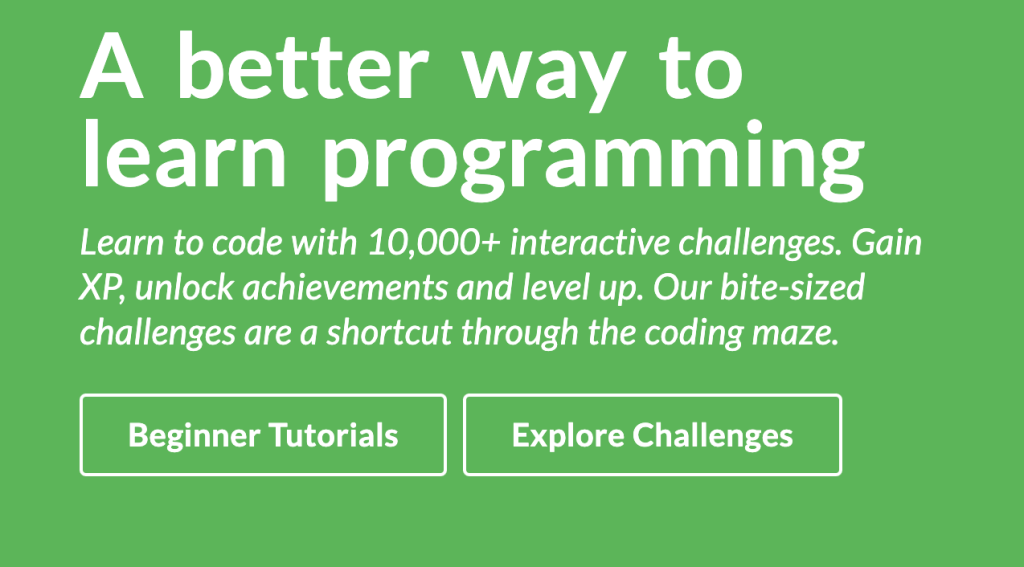 A better way to learn programming

Learn to code with 10,000+ interactive challenges. Gain XP, unlock achievements and level up. Our bite-sized challenges are a shortcut through the coding maze.

Beginner Tutorials

Explore Challenges